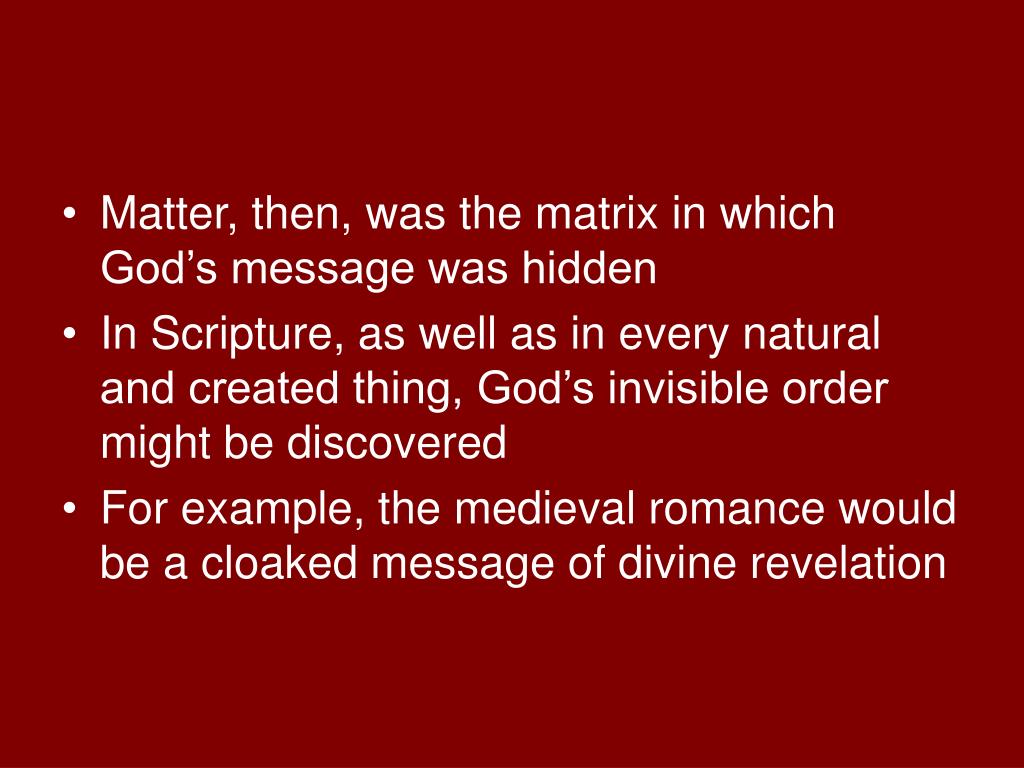 • Matter, then, was the matrix in which God’s message was hidden
• In Scripture, as well as in every natural and created thing, God’s invisible order might be discovered
• For example, the medieval romance would be a cloaked message of divine revelation